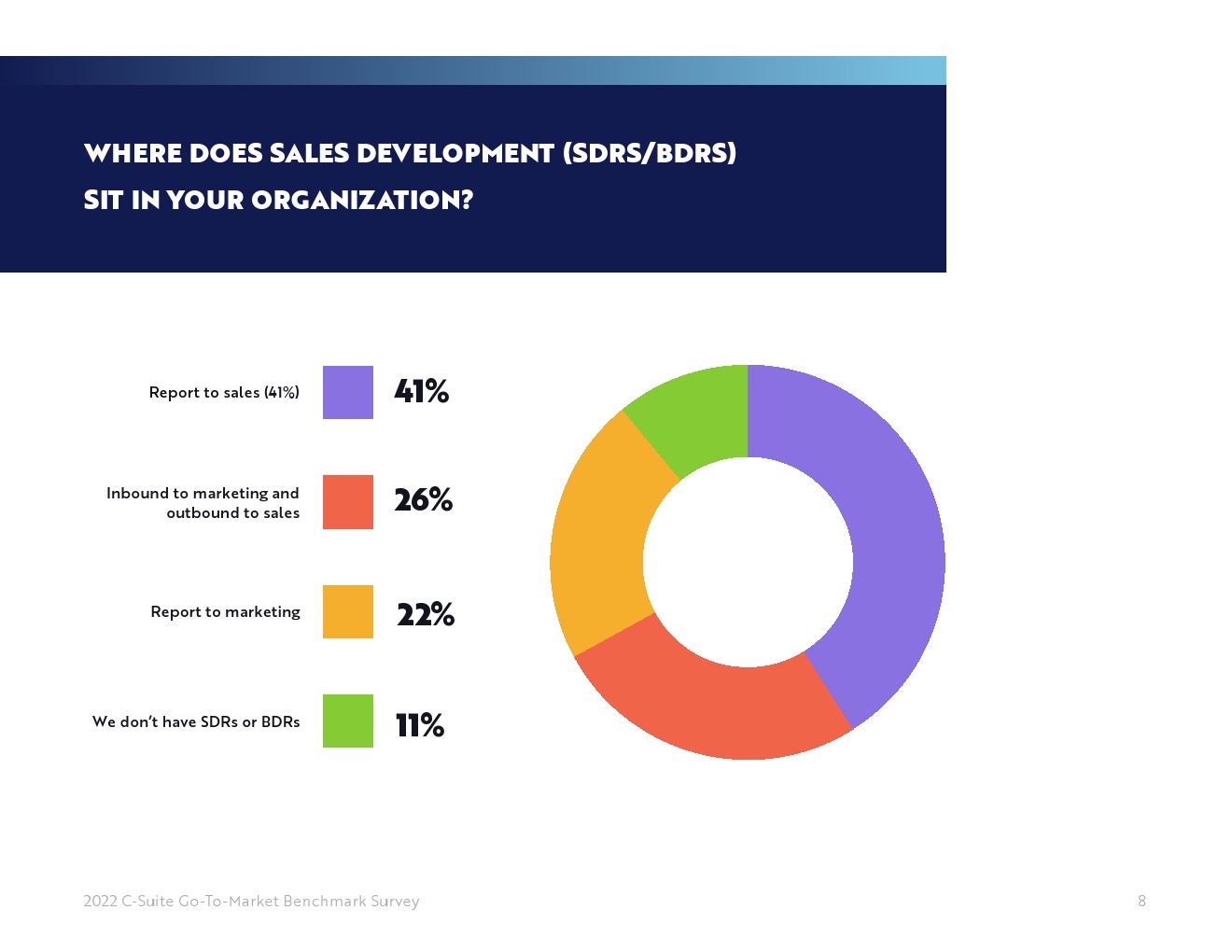 WHERE DOES SALES DEVELOPMENT (SDRS/BDRS) SIT IN YOUR ORGANIZATION?

Report to sales (41%)
41%

Inbound to marketing and outbound to sales
26%

Report to marketing
22%

We don't have SDRs or BDRs
11%

2022 C-Suite Go-To-Market Benchmark Survey

8